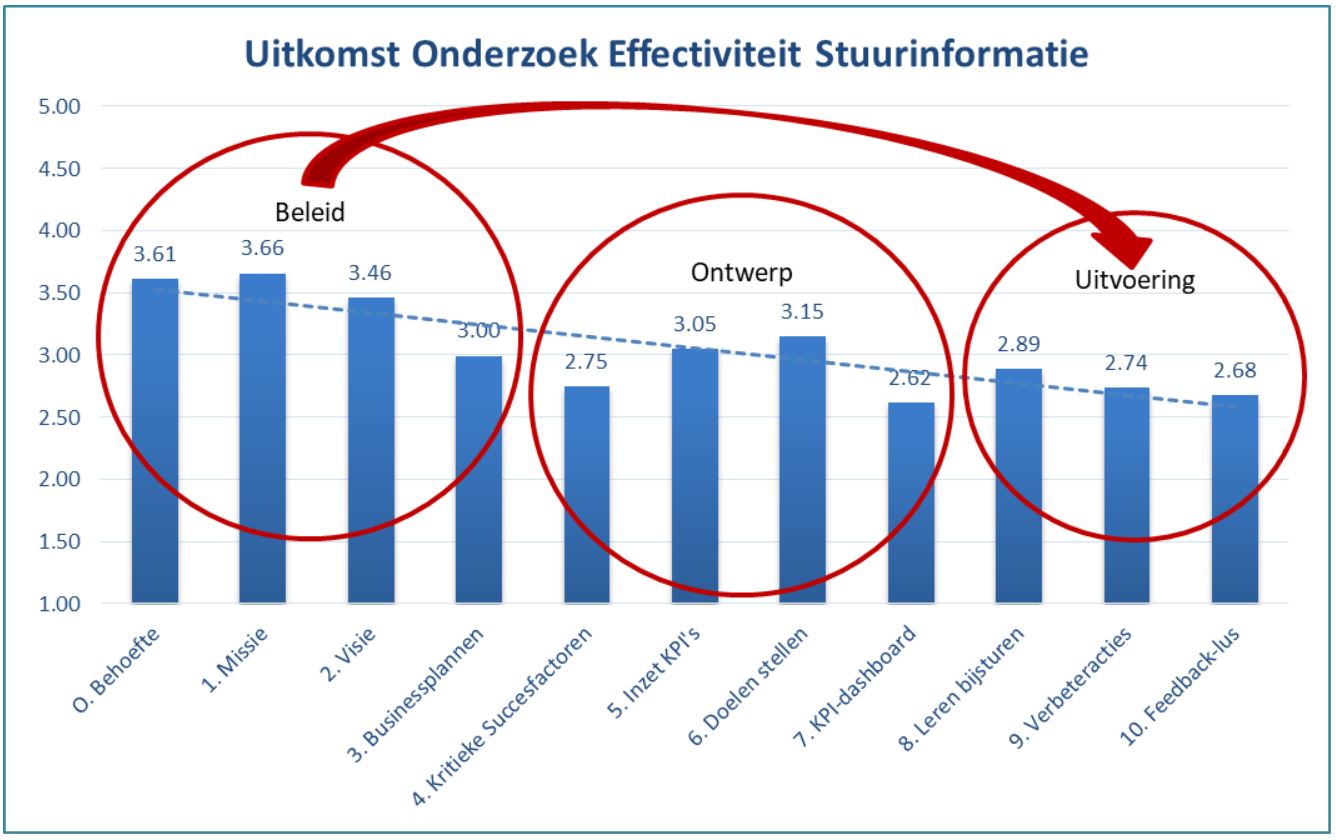 Uitkomst Onderzoek Effectiviteit Stuurinformatie

5.00
4.50
4.00
3.50
3.00
2.50
2.00
1.50
1.00

Beleid
Ontwerp
Uitvoering

3.61
3.66
3.46
3.00
2.75
3.05
3.15
2.62
2.89
2.74
2.68

O. Behoefte
1. Missie
2. Visie
3. Businessplannen
4. Kritieke Succesfactoren
5. Inzet KPI's
6. Doelen stellen
7. KPI-dashboard
8. Leren bijsturen
9. Verbeteracties
10. Feedback-lus